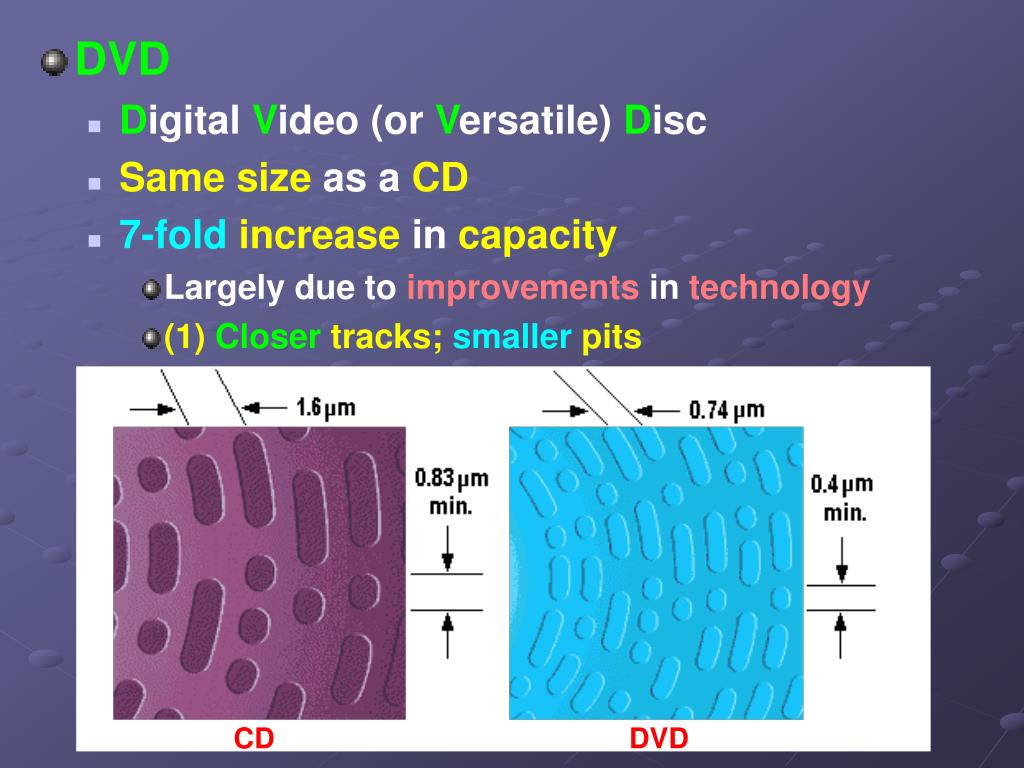 DVD

Digital Video (or Versatile) Disc

Same size as a CD

7-fold increase in capacity

Largely due to improvements in technology

(1) Closer tracks; smaller pits

1.6 μm

0.83 μm min.

0.74 μm

0.4 μm min.

CD

DVD